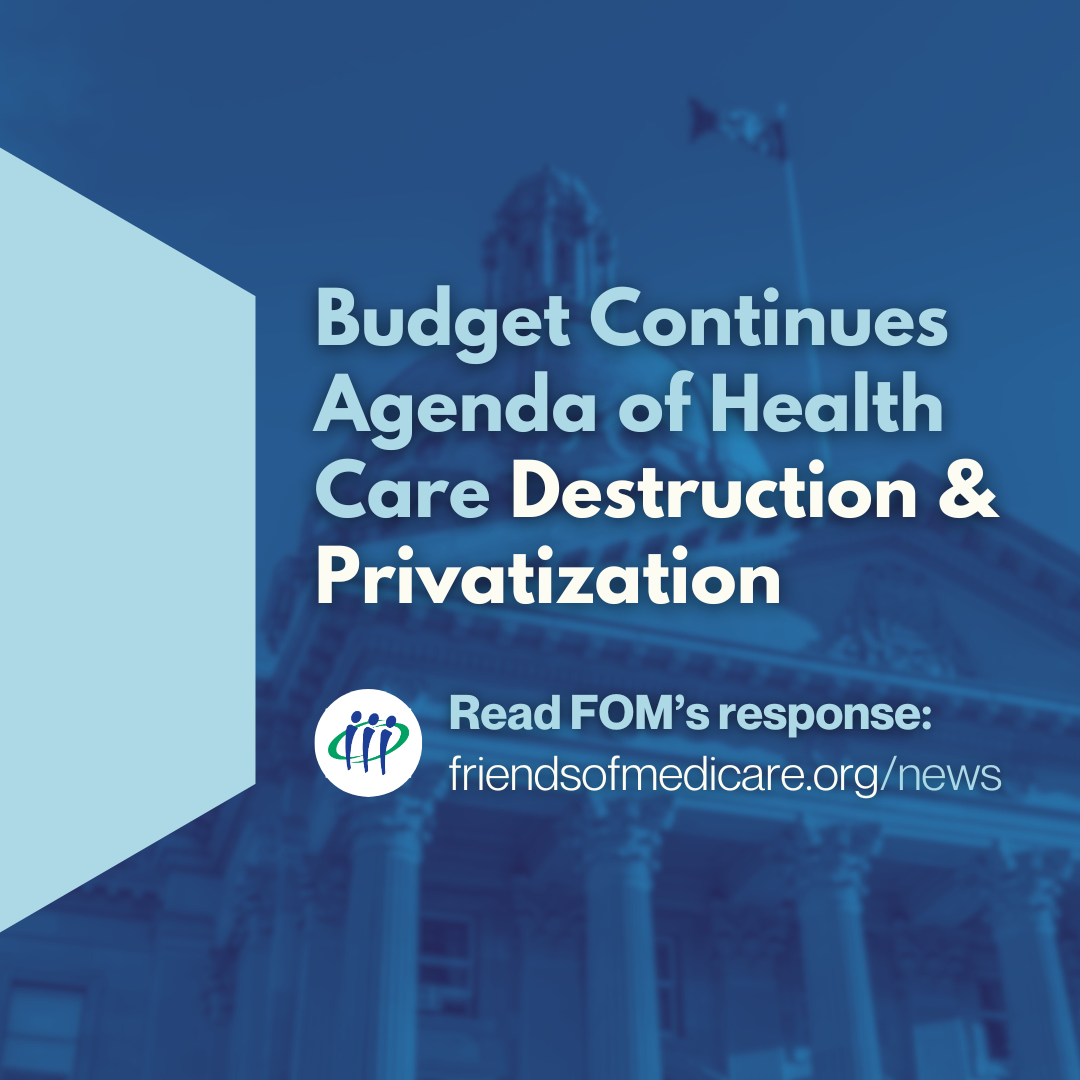 Budget Continues Agenda of Health Care Destruction & Privatization

Read FOM's response:
friendsofmedicare.org/news